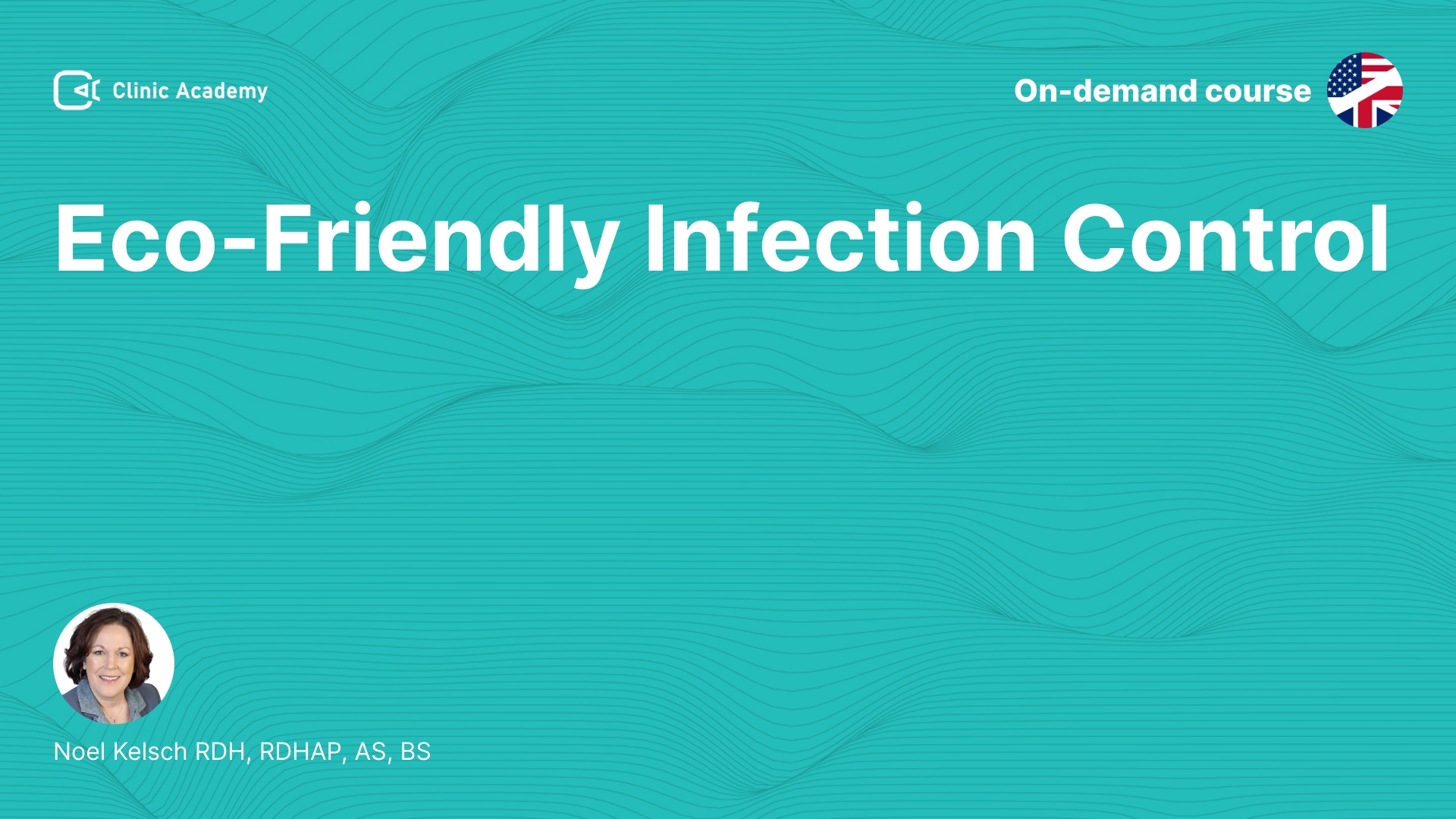 Clinic Academy

On-demand course

Eco-Friendly Infection Control

Noel Kelsch RDH, RDHAP, AS, BS